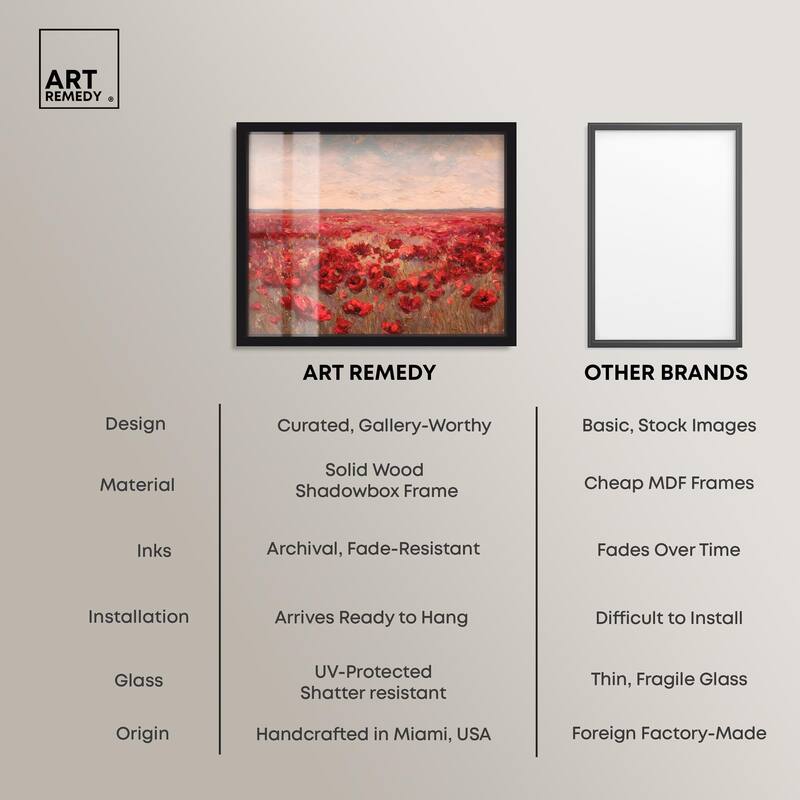 ART REMEDY ®

| | ART REMEDY | OTHER BRANDS |
|---|---|---|
| Design | Curated, Gallery-Worthy | Basic, Stock Images |
| Material | Solid Wood Shadowbox Frame | Cheap MDF Frames |
| Inks | Archival, Fade-Resistant | Fades Over Time |
| Installation | Arrives Ready to Hang | Difficult to Install |
| Glass | UV-Protected Shatter resistant | Thin, Fragile Glass |
| Origin | Handcrafted in Miami, USA | Foreign Factory-Made |